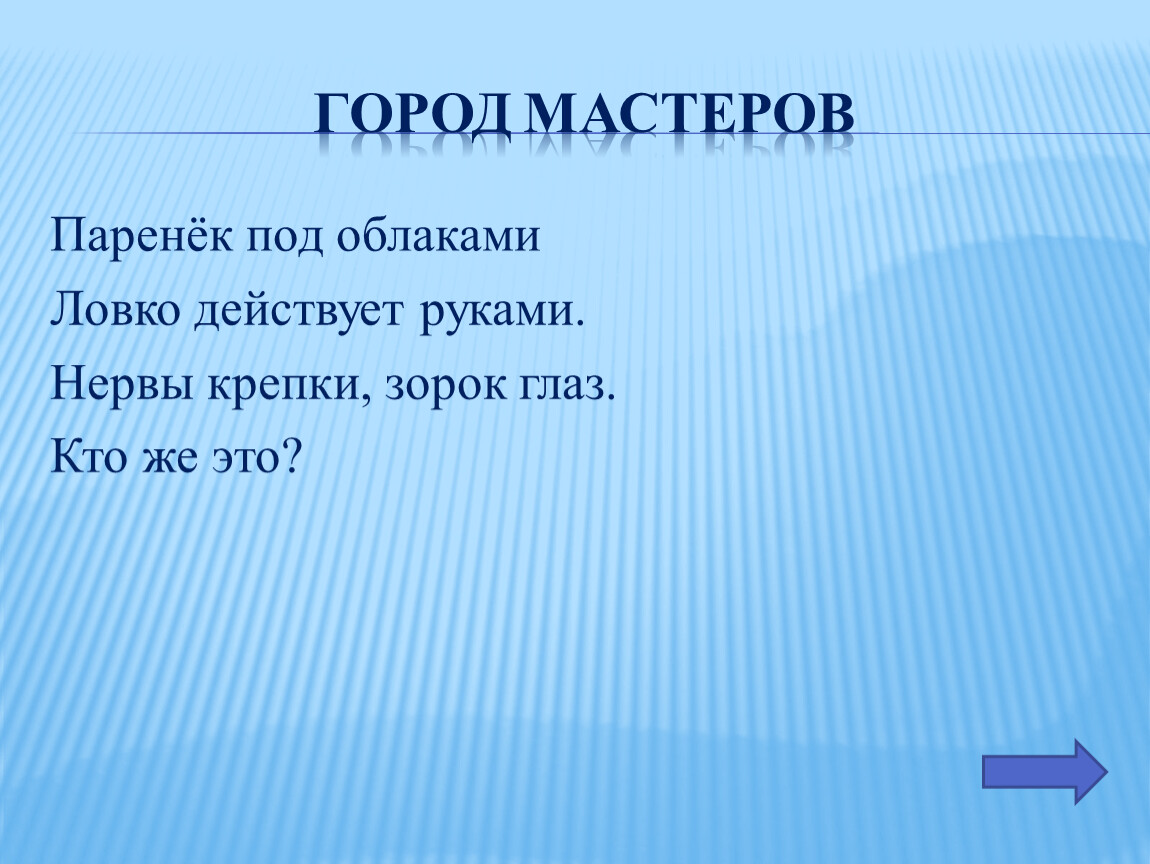 ГОРОД МАСТЕРОВ

Паренёк под облаками

Ловко действует руками.

Нервы крепки, зорок глаз.

Кто же это?